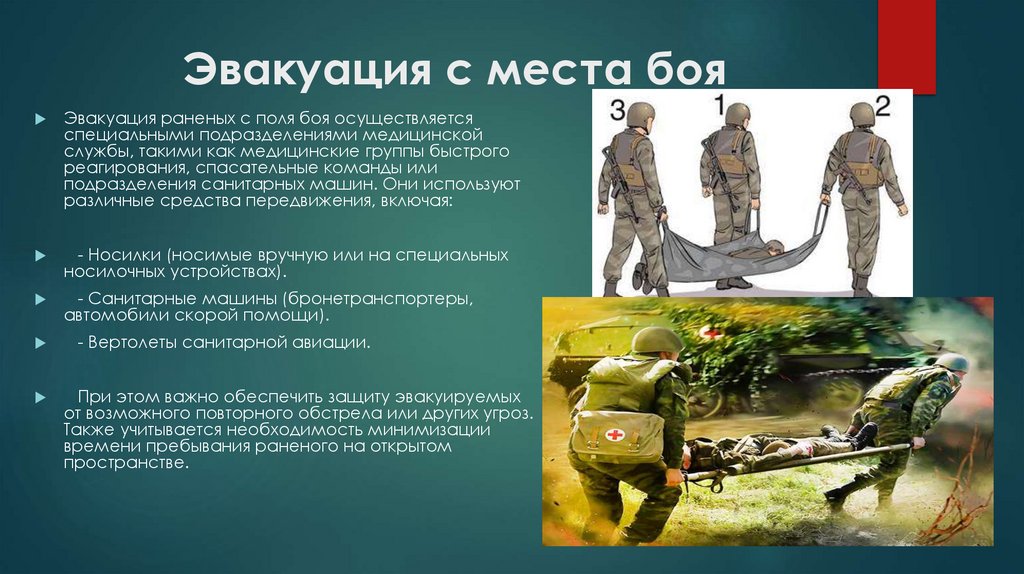 Эвакуация с места боя

Эвакуация раненых с поля боя осуществляется специальными подразделениями медицинской службы, такими как медицинские группы быстрого реагирования, спасательные команды или подразделения санитарных машин. Они используют различные средства передвижения, включая:

- Носилки (носимые вручную или на специальных носилочных устройствах).

- Санитарные машины (бронетранспортеры, автомобили скорой помощи).

- Вертолеты санитарной авиации.

При этом важно обеспечить защиту эвакуируемых от возможного повторного обстрела или других угроз. Также учитывается необходимость минимизации времени пребывания раненого на открытом пространстве.

3 1 2